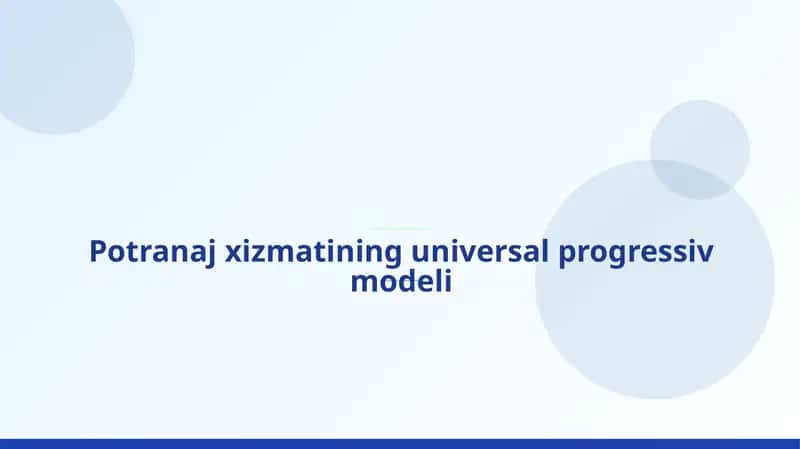 Potranaj xizmatining universal progressiv modeli